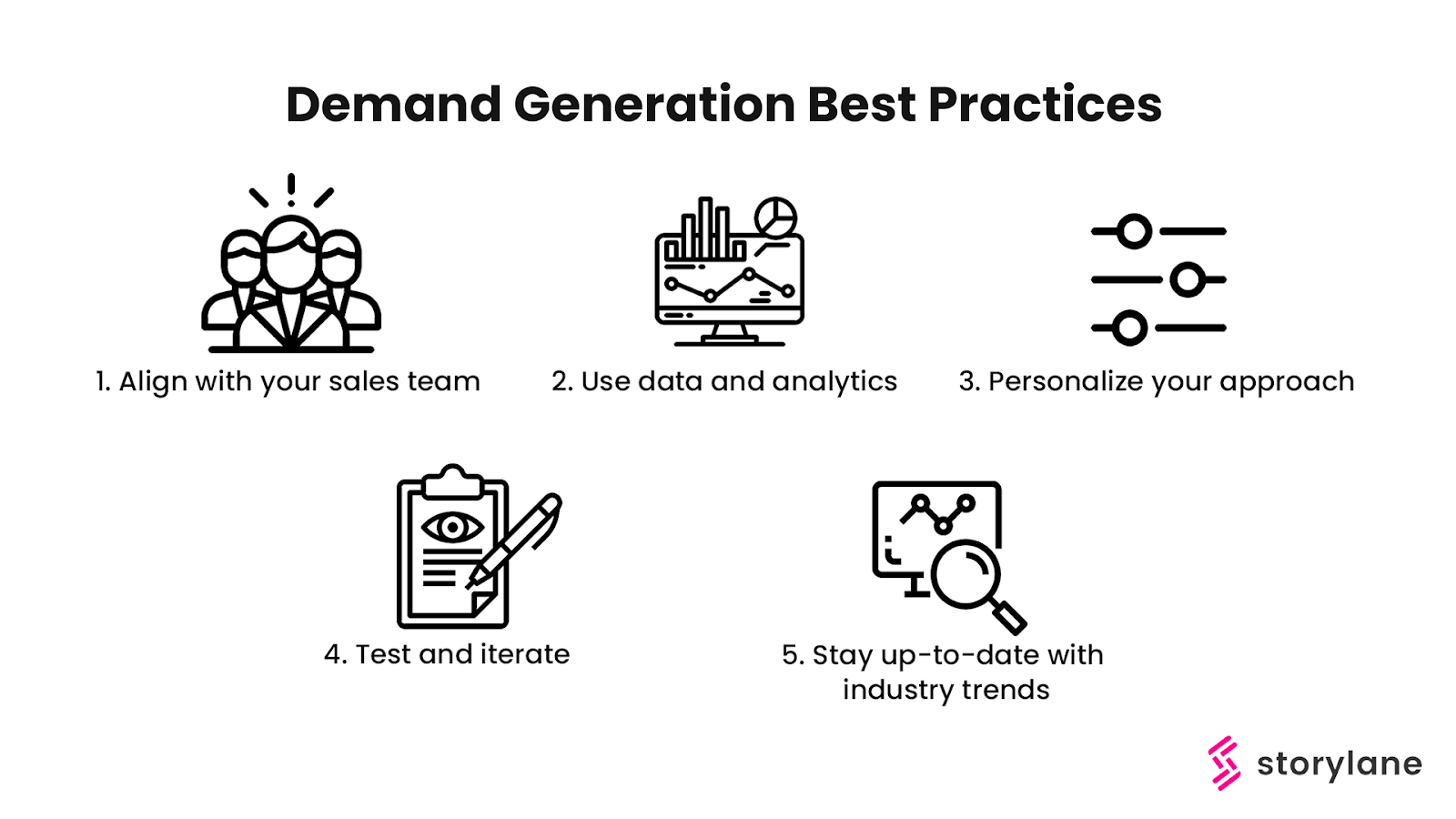 Demand Generation Best Practices

1. Align with your sales team

2. Use data and analytics

3. Personalize your approach

4. Test and iterate

5. Stay up-to-date with industry trends

storylane